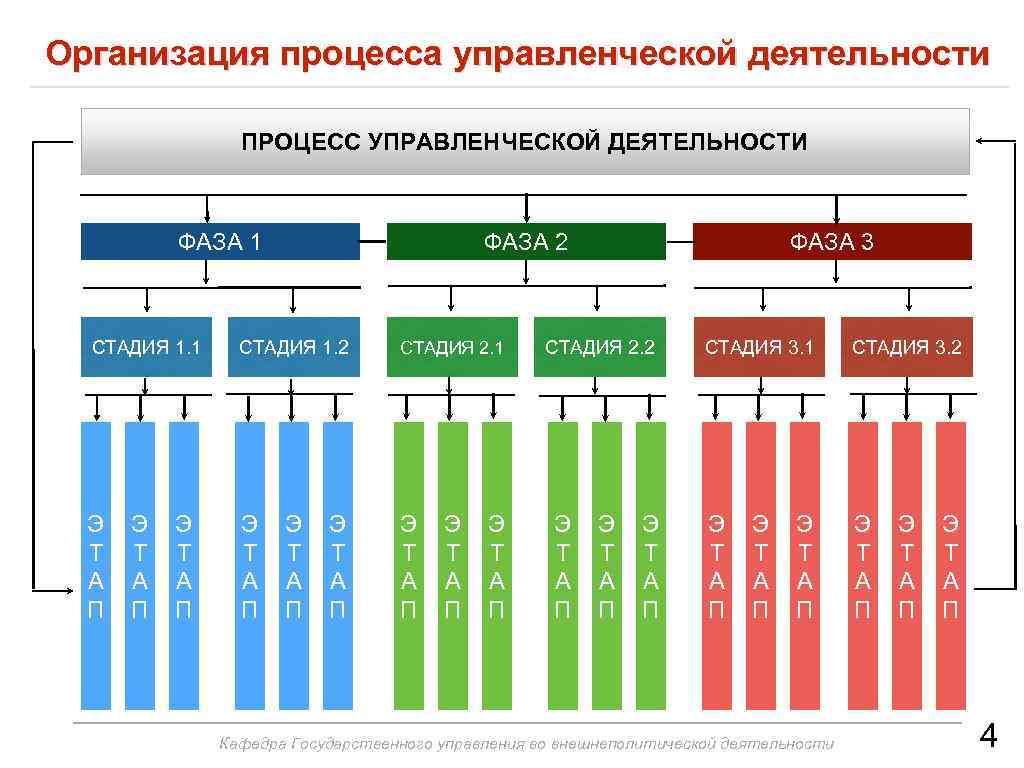 Организация процесса управленческой деятельности

ПРОЦЕСС УПРАВЛЕНЧЕСКОЙ ДЕЯТЕЛЬНОСТИ

ФАЗА 1

ФАЗА 2

ФАЗА 3

СТАДИЯ 1.1

СТАДИЯ 1.2

СТАДИЯ 2.1

СТАДИЯ 2.2

СТАДИЯ 3.1

СТАДИЯ 3.2

ЭТАП

ЭТАП

ЭТАП

ЭТАП

ЭТАП

ЭТАП

ЭТАП

ЭТАП

ЭТАП

ЭТАП

ЭТАП

ЭТАП

ЭТАП

ЭТАП

ЭТАП

ЭТАП

ЭТАП

ЭТАП

Кафедра Государственного управления во внешнеполитической деятельности

4